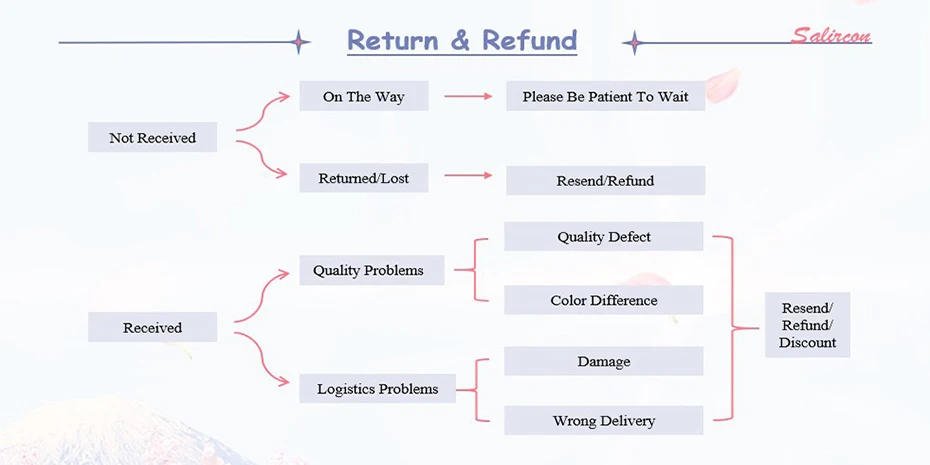 Return & Refund

Salircon

Not Received

On The Way

Please Be Patient To Wait

Returned/Lost

Resend/Refund

Received

Quality Problems

Quality Defect

Color Difference

Logistics Problems

Damage

Wrong Delivery

Resend/ Refund/ Discount